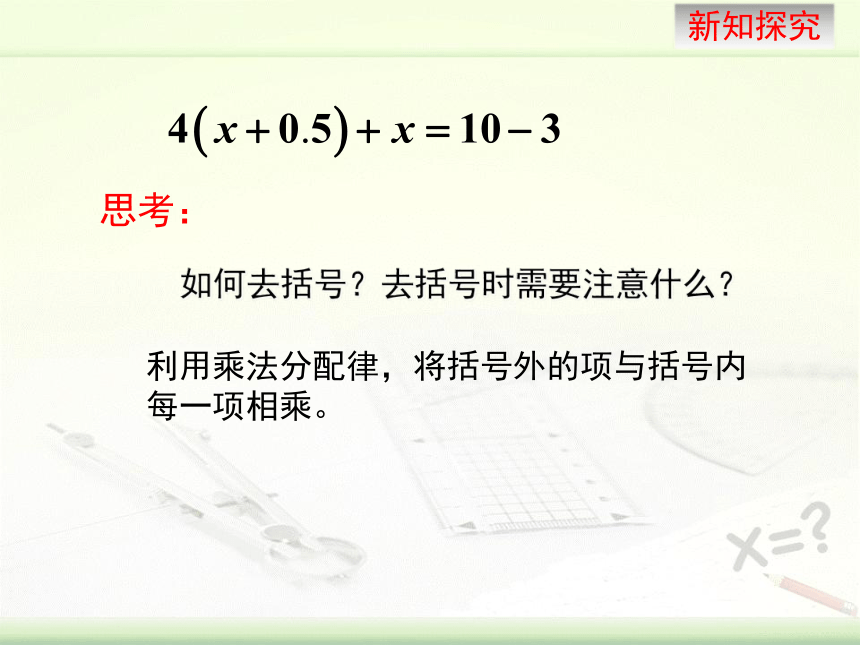 新知探究

$4(x+0.5)+x=10-3$

思考：

如何去括号？去括号时需要注意什么？

利用乘法分配律，将括号外的项与括号内每一项相乘。

X=?